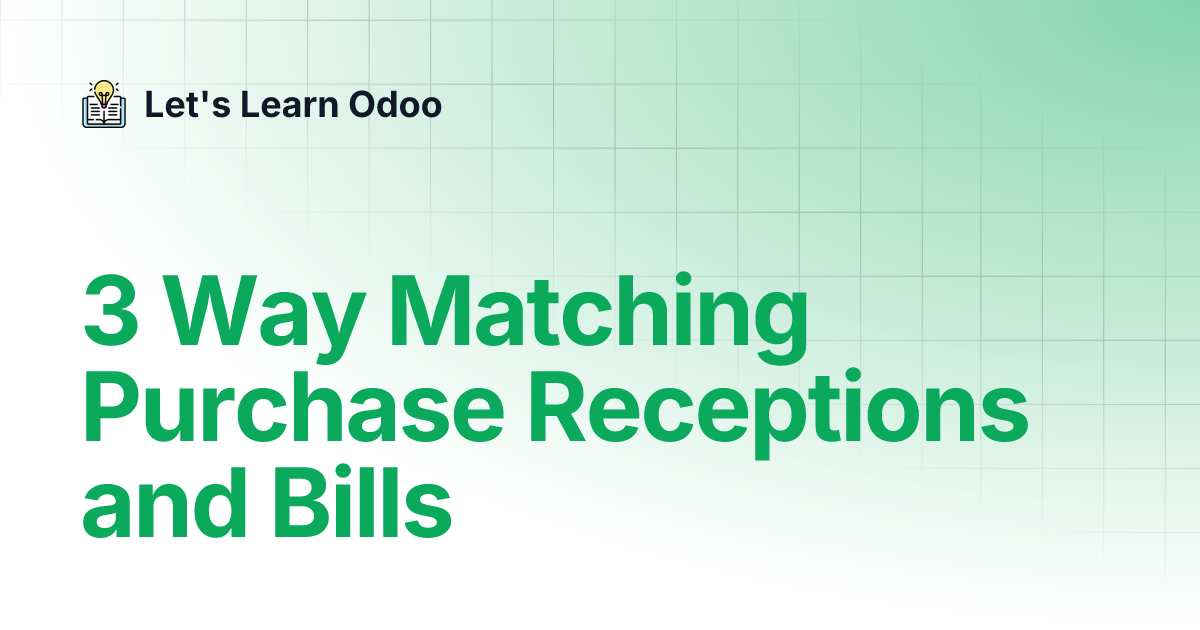 Let's Learn Odoo

3 Way Matching Purchase Receptions and Bills